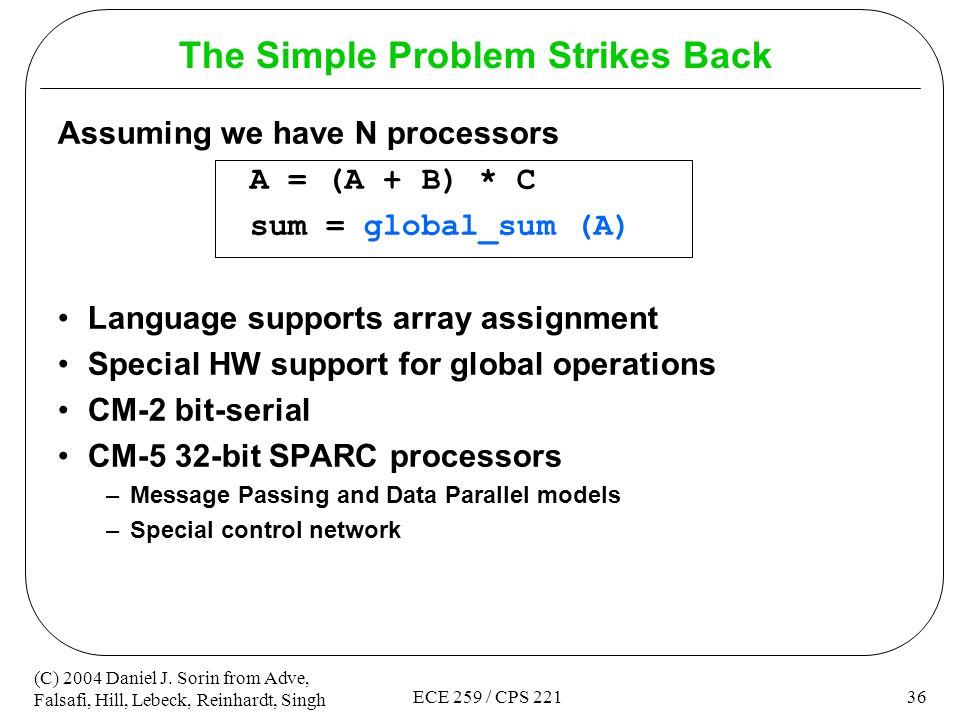 The Simple Problem Strikes Back

Assuming we have N processors

A = (A + B) * C
sum = global_sum (A)

• Language supports array assignment
• Special HW support for global operations
• CM-2 bit-serial
• CM-5 32-bit SPARC processors
  – Message Passing and Data Parallel models
  – Special control network

(C) 2004 Daniel J. Sorin from Adve, Falsafi, Hill, Lebeck, Reinhardt, Singh

ECE 259 / CPS 221

36